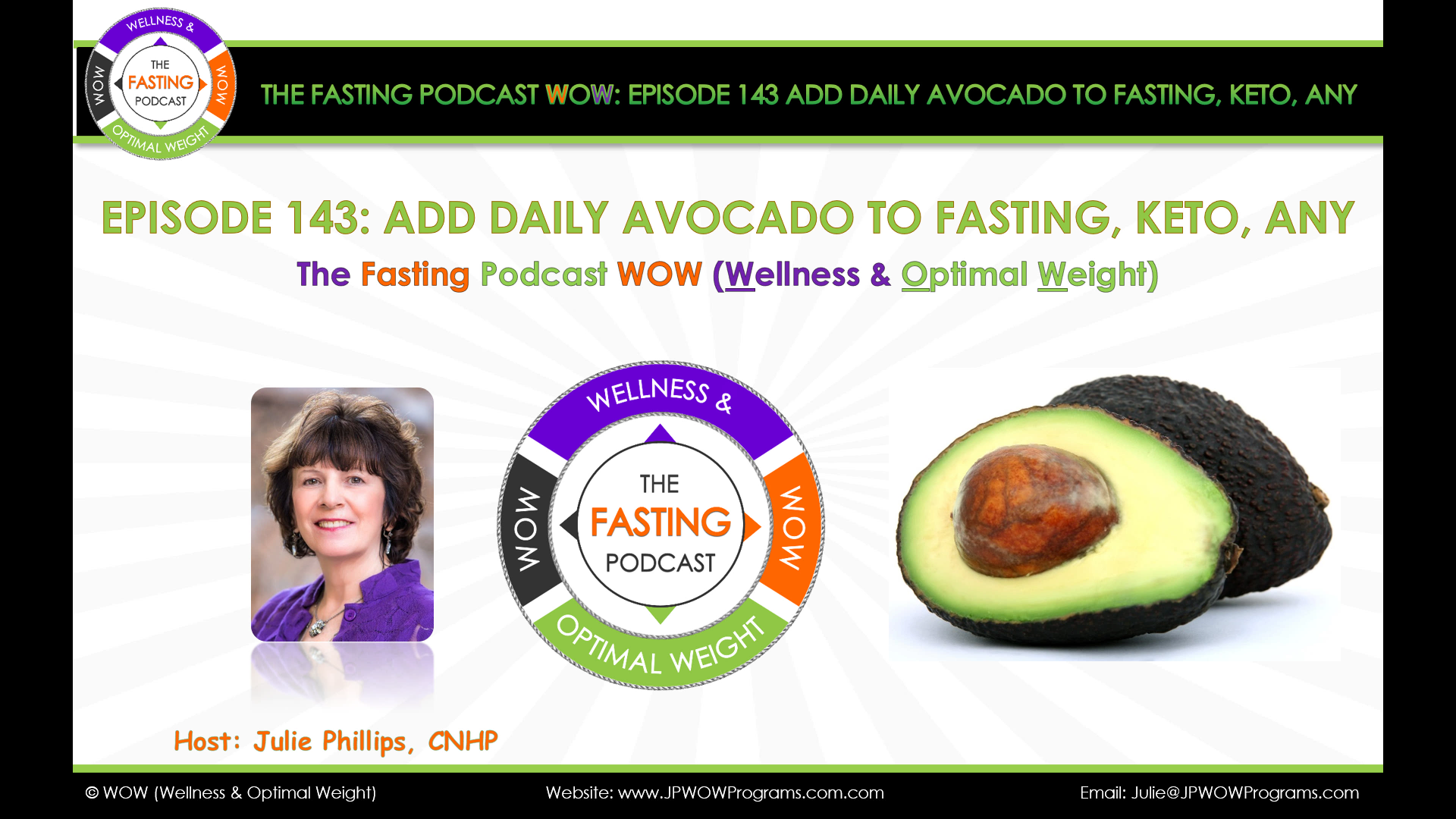 WELLNESS &
WOW
THE
FASTING
PODCAST
WOW
OPTIMAL WEIGHT

THE FASTING PODCAST WOW: EPISODE 143 ADD DAILY AVOCADO TO FASTING, KETO, ANY

EPISODE 143: ADD DAILY AVOCADO TO FASTING, KETO, ANY

The Fasting Podcast WOW (Wellness & Optimal Weight)

WELLNESS &
WOW
THE
FASTING
PODCAST
WOW
OPTIMAL WEIGHT

Host: Julie Phillips, CNHP

© WOW (Wellness & Optimal Weight)

Website: www.JPWOWPrograms.com.com

Email: Julie@JPWOWPrograms.com